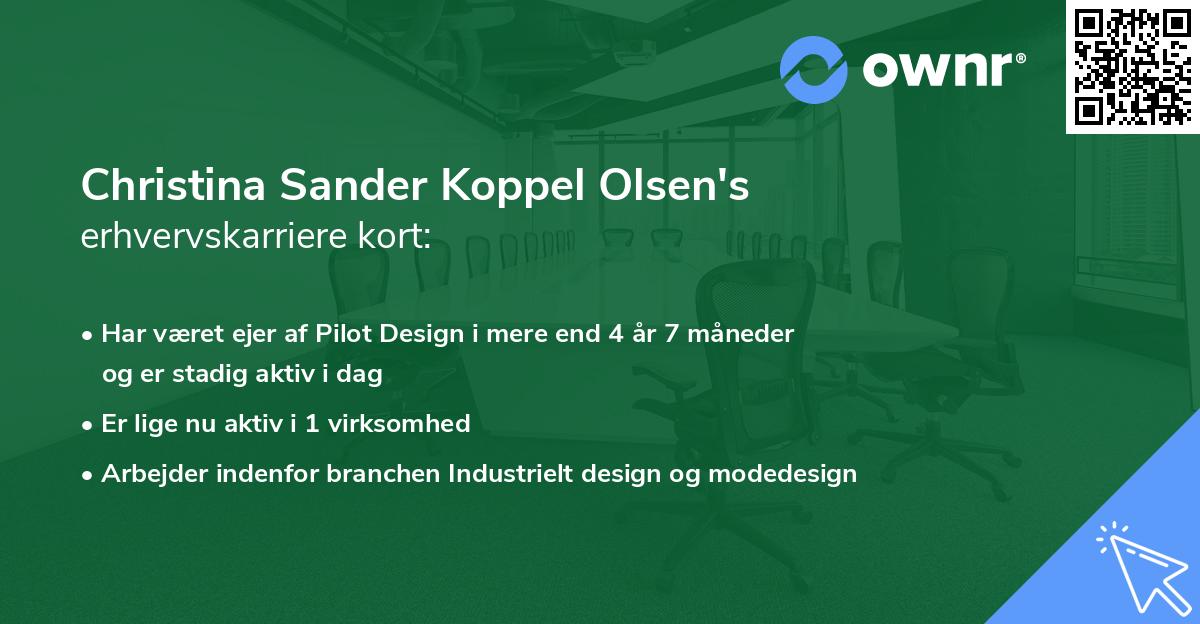 ownr®

Christina Sander Koppel Olsen's
erhvervskarriere kort:

• Har været ejer af Pilot Design i mere end 4 år 7 måneder og er stadig aktiv i dag
• Er lige nu aktiv i 1 virksomhed
• Arbejder indenfor branchen Industrielt design og modedesign